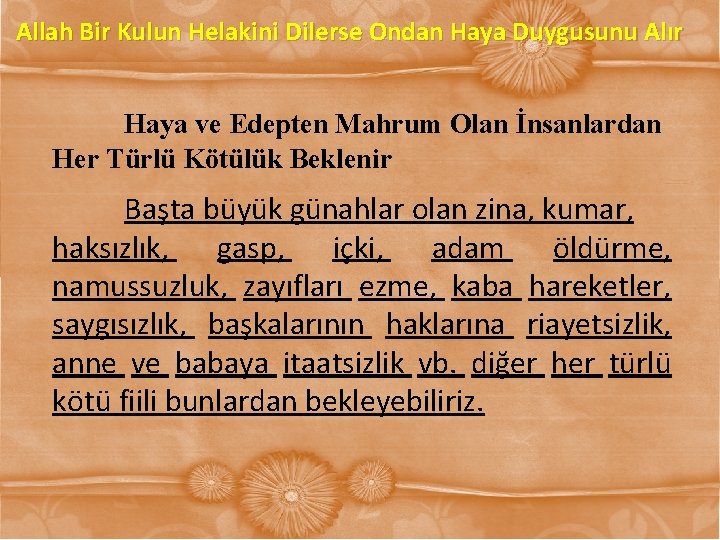 Allah Bir Kulun Helakini Dilerse Ondan Haya Duygusunu Alır

Haya ve Edepten Mahrum Olan İnsanlardan Her Türlü Kötülük Beklenir

Başta büyük günahlar olan zina, kumar, haksızlık, gasp, içki, adam öldürme, namussuzluk, zayıfları ezme, kaba hareketler, saygısızlık, başkalarının haklarına riayetsizlik, anne ve babaya itaatsizlik vb. diğer her türlü kötü fiili bunlardan bekleyebiliriz.